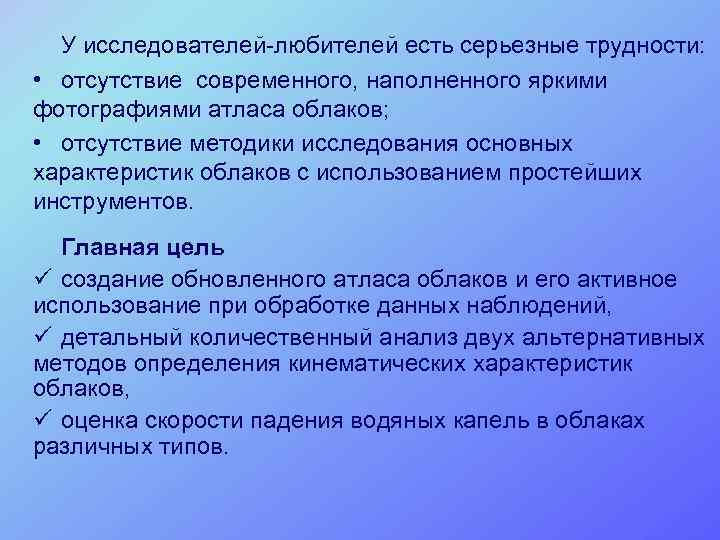 У исследователей-любителей есть серьезные трудности:

• отсутствие современного, наполненного яркими фотографиями атласа облаков;

• отсутствие методики исследования основных характеристик облаков с использованием простейших инструментов.

Главная цель

✓ создание обновленного атласа облаков и его активное использование при обработке данных наблюдений,

✓ детальный количественный анализ двух альтернативных методов определения кинематических характеристик облаков,

✓ оценка скорости падения водяных капель в облаках различных типов.